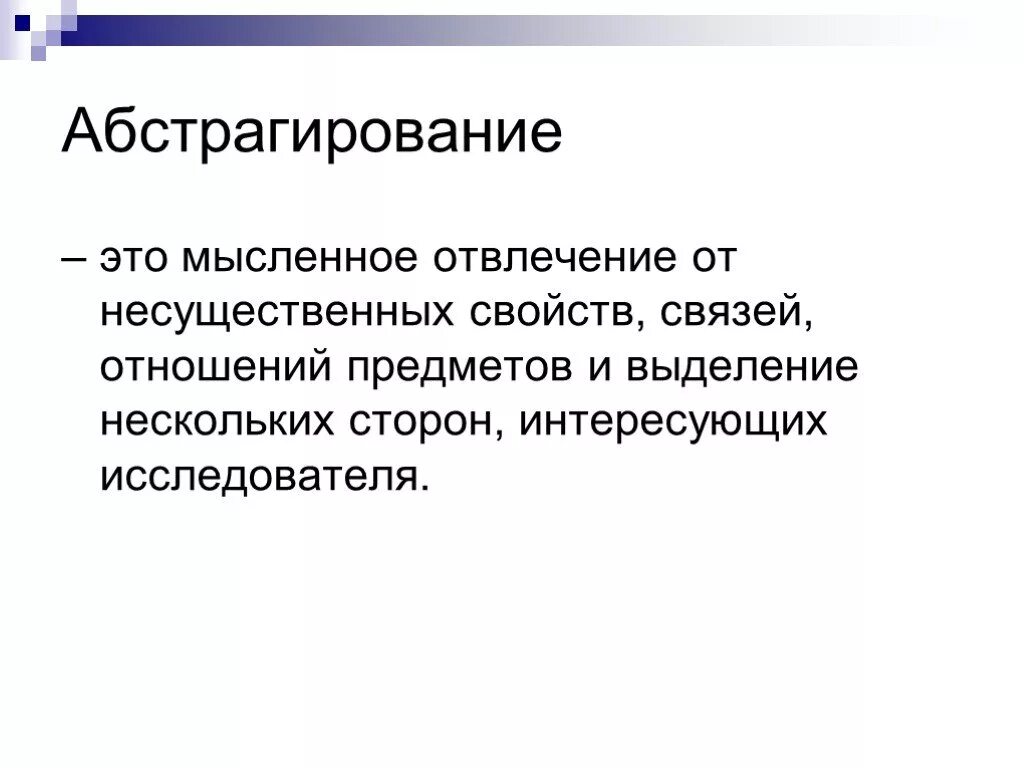 Абстрагирование

– это мысленное отвлечение от несущественных свойств, связей, отношений предметов и выделение нескольких сторон, интересующих исследователя.